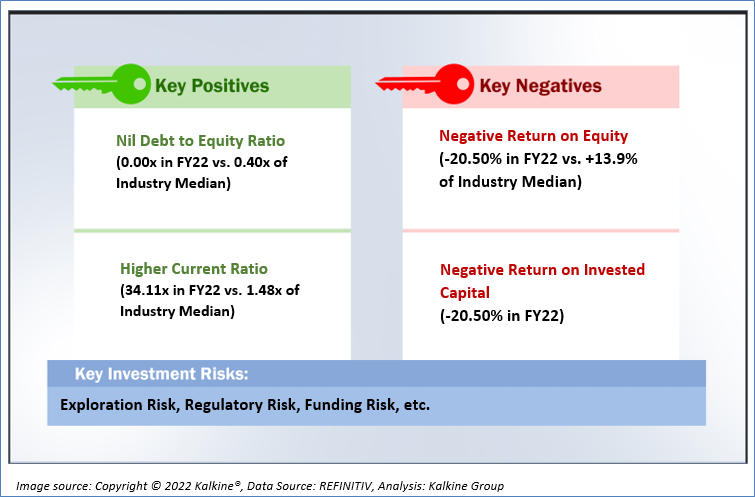 Key Positives

Nil Debt to Equity Ratio
(0.00x in FY22 vs. 0.40x of Industry Median)

Higher Current Ratio
(34.11x in FY22 vs. 1.48x of Industry Median)

Key Negatives

Negative Return on Equity
(-20.50% in FY22 vs. +13.9% of Industry Median)

Negative Return on Invested Capital
(-20.50% in FY22)

Key Investment Risks:

Exploration Risk, Regulatory Risk, Funding Risk, etc.

Image source: Copyright © 2022 Kalkine®, Data Source: REFINITIV, Analysis: Kalkine Group